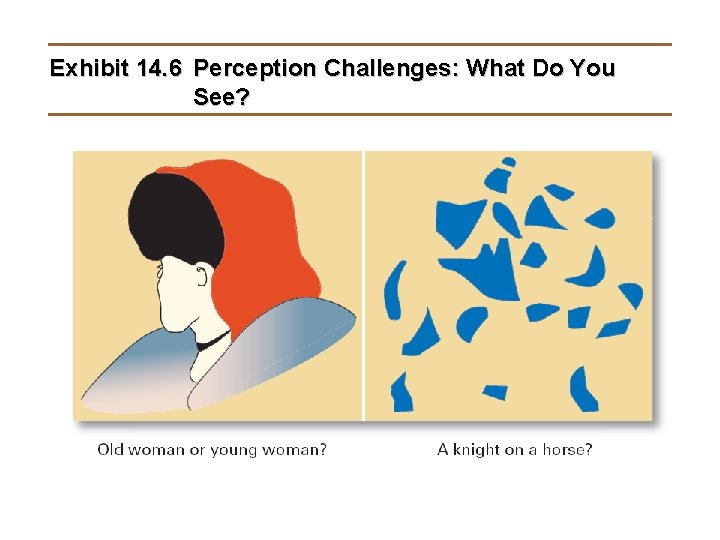 Exhibit 14.6 Perception Challenges: What Do You See?

Old woman or young woman?

A knight on a horse?